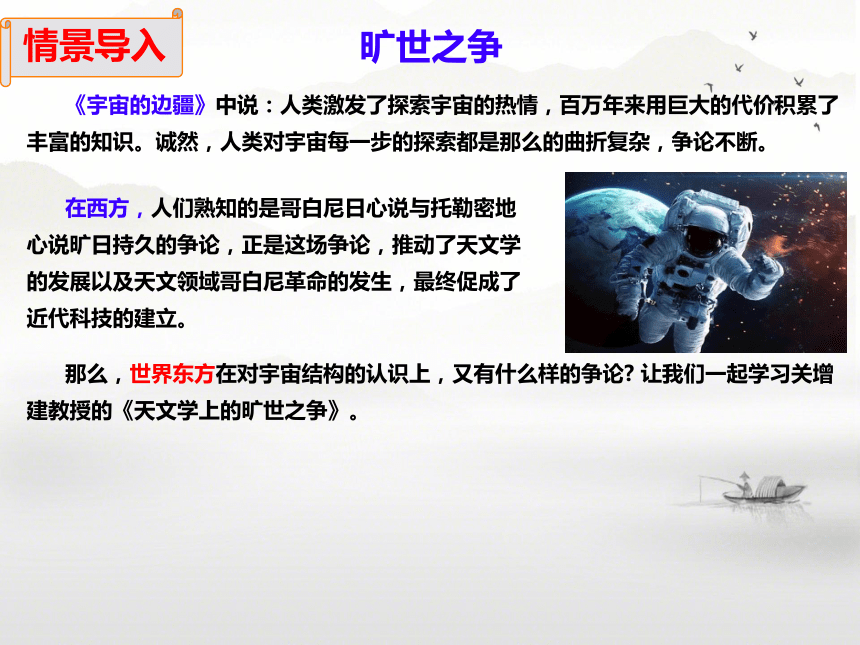 情景导入

旷世之争

《宇宙的边疆》中说：人类激发了探索宇宙的热情，百万年来用巨大的代价积累了丰富的知识。诚然，人类对宇宙每一步的探索都是那么的曲折复杂，争论不断。

在西方，人们熟知的是哥白尼日心说与托勒密地心说旷日持久的争论，正是这场争论，推动了天文学的发展以及天文领域哥白尼革命的发生，最终促成了近代科技的建立。

那么，世界东方在对宇宙结构的认识上，又有什么样的争论? 让我们一起学习关增建教授的《天文学上的旷世之争》。